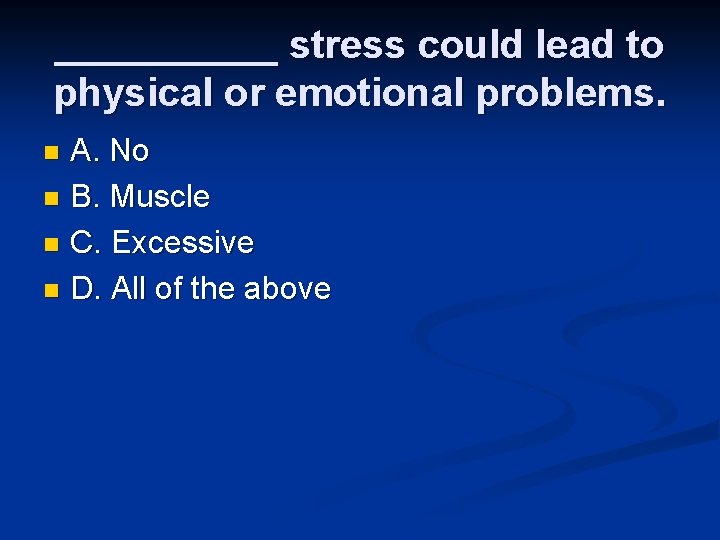 __________ stress could lead to physical or emotional problems.

A. No
B. Muscle
C. Excessive
D. All of the above